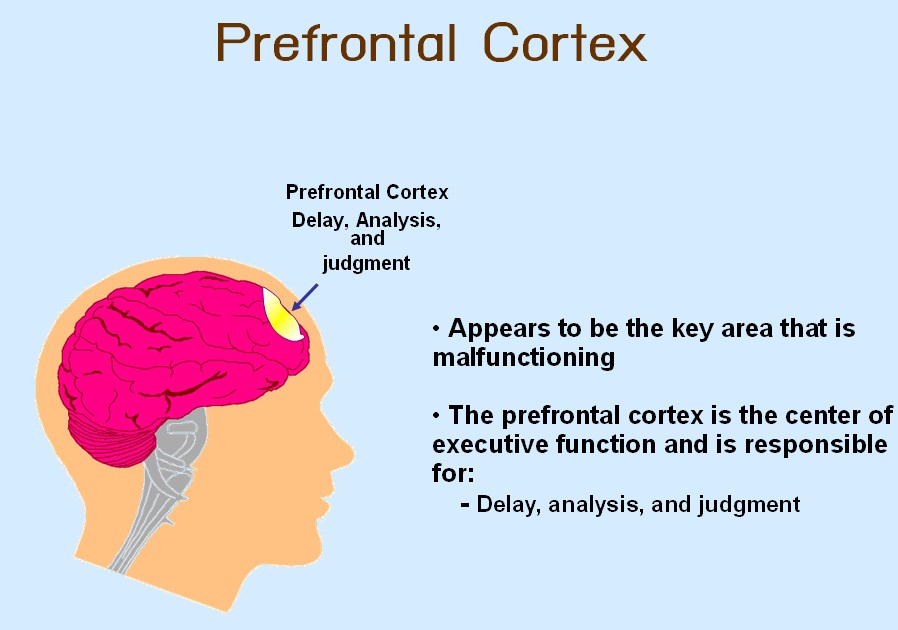 Prefrontal Cortex

Prefrontal Cortex
Delay, Analysis, and judgment

• Appears to be the key area that is malfunctioning

• The prefrontal cortex is the center of executive function and is responsible for:

- Delay, analysis, and judgment